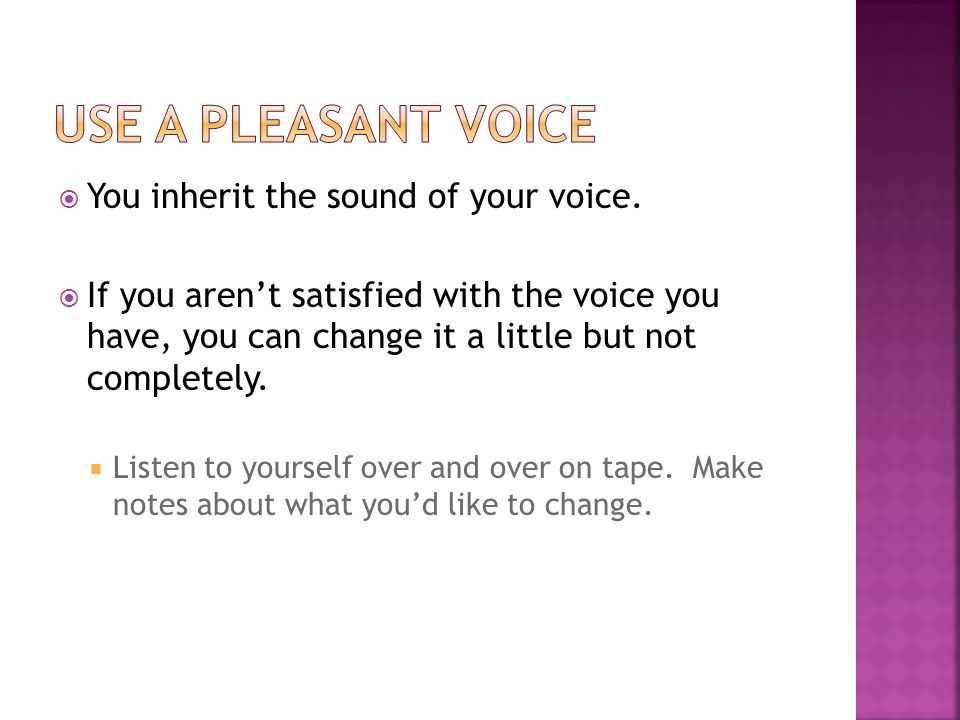 USE A PLEASANT VOICE

You inherit the sound of your voice.

If you aren’t satisfied with the voice you have, you can change it a little but not completely.

Listen to yourself over and over on tape.  Make notes about what you’d like to change.